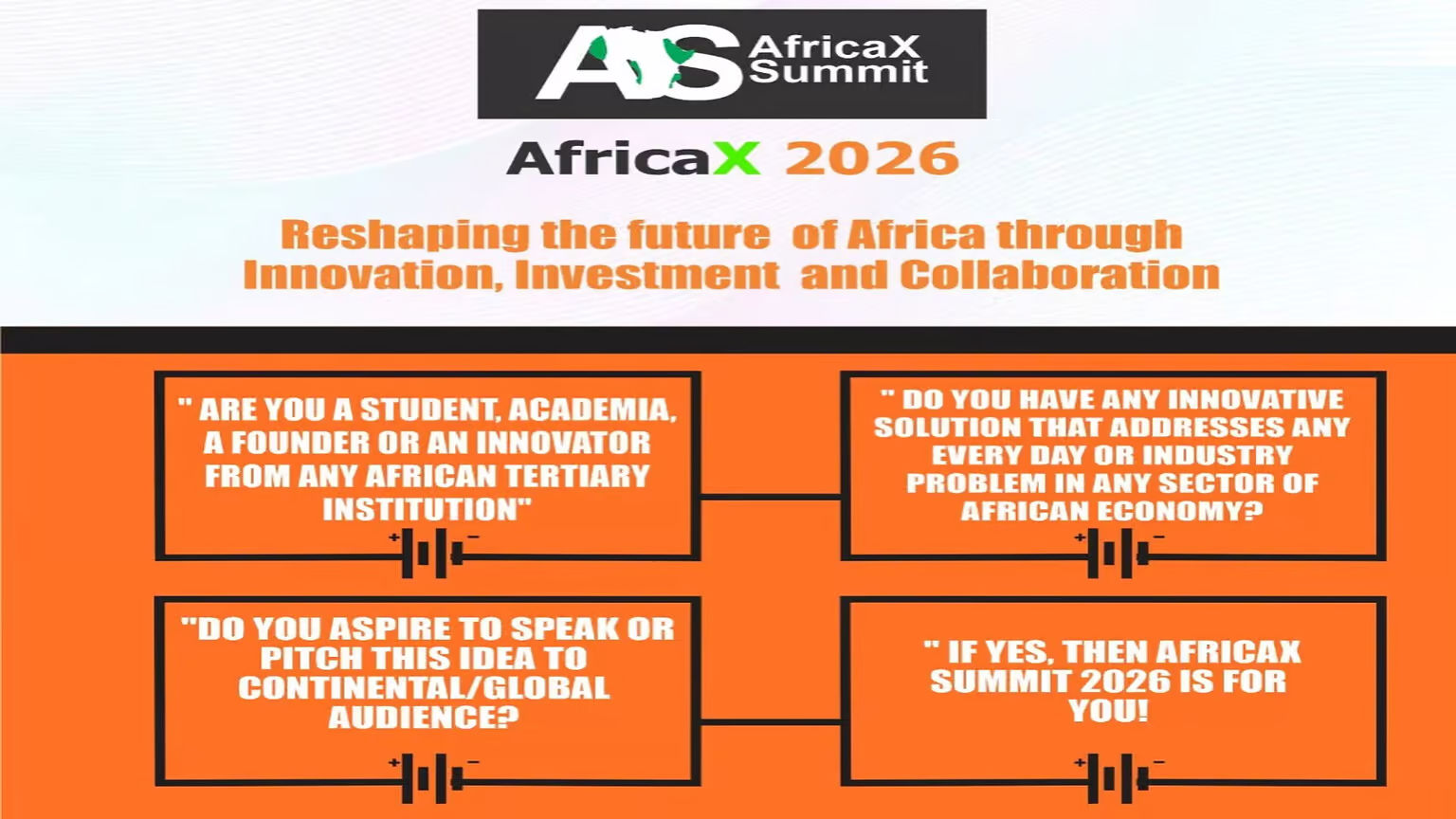 AS AfricaX Summit

AfricaX 2026

Reshaping the future of Africa through Innovation, Investment and Collaboration

" ARE YOU A STUDENT, ACADEMIA, A FOUNDER OR AN INNOVATOR FROM ANY AFRICAN TERTIARY INSTITUTION"

+ −

" DO YOU HAVE ANY INNOVATIVE SOLUTION THAT ADDRESSES ANY EVERY DAY OR INDUSTRY PROBLEM IN ANY SECTOR OF AFRICAN ECONOMY?

+ −

"DO YOU ASPIRE TO SPEAK OR PITCH THIS IDEA TO CONTINENTAL/GLOBAL AUDIENCE?

+ −

" IF YES, THEN AFRICAX SUMMIT 2026 IS FOR YOU!

+ −